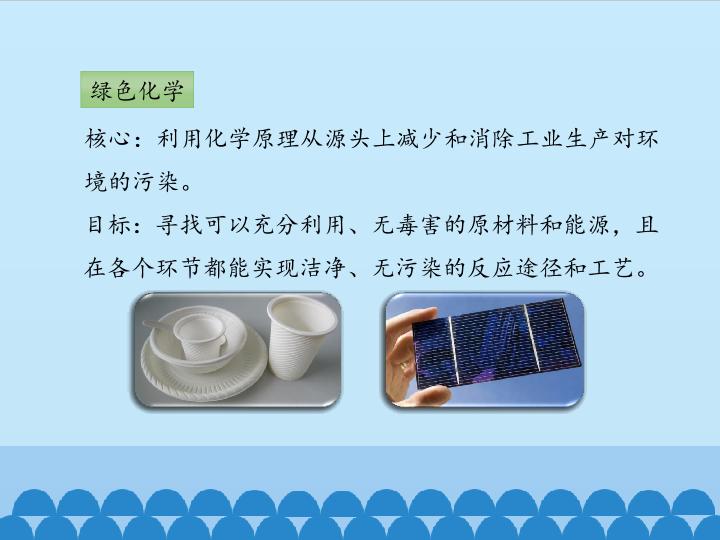 绿色化学

核心：利用化学原理从源头上减少和消除工业生产对环境的污染。

目标：寻找可以充分利用、无毒害的原材料和能源，且在各个环节都能实现洁净、无污染的反应途径和工艺。